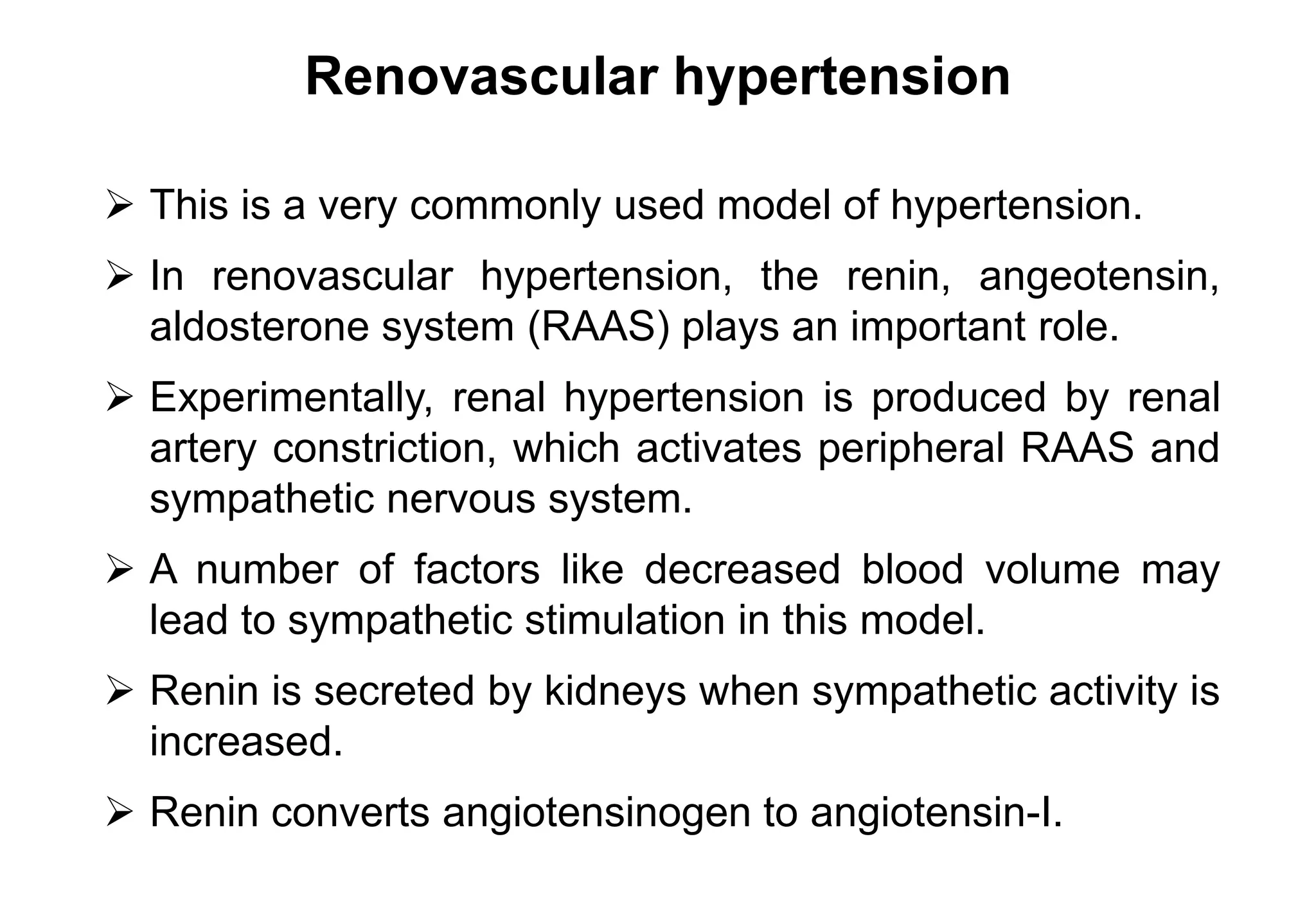 Renovascular hypertension

➢ This is a very commonly used model of hypertension.

➢ In renovascular hypertension, the renin, angeotensin, aldosterone system (RAAS) plays an important role.

➢ Experimentally, renal hypertension is produced by renal artery constriction, which activates peripheral RAAS and sympathetic nervous system.

➢ A number of factors like decreased blood volume may lead to sympathetic stimulation in this model.

➢ Renin is secreted by kidneys when sympathetic activity is increased.

➢ Renin converts angiotensinogen to angiotensin-I.